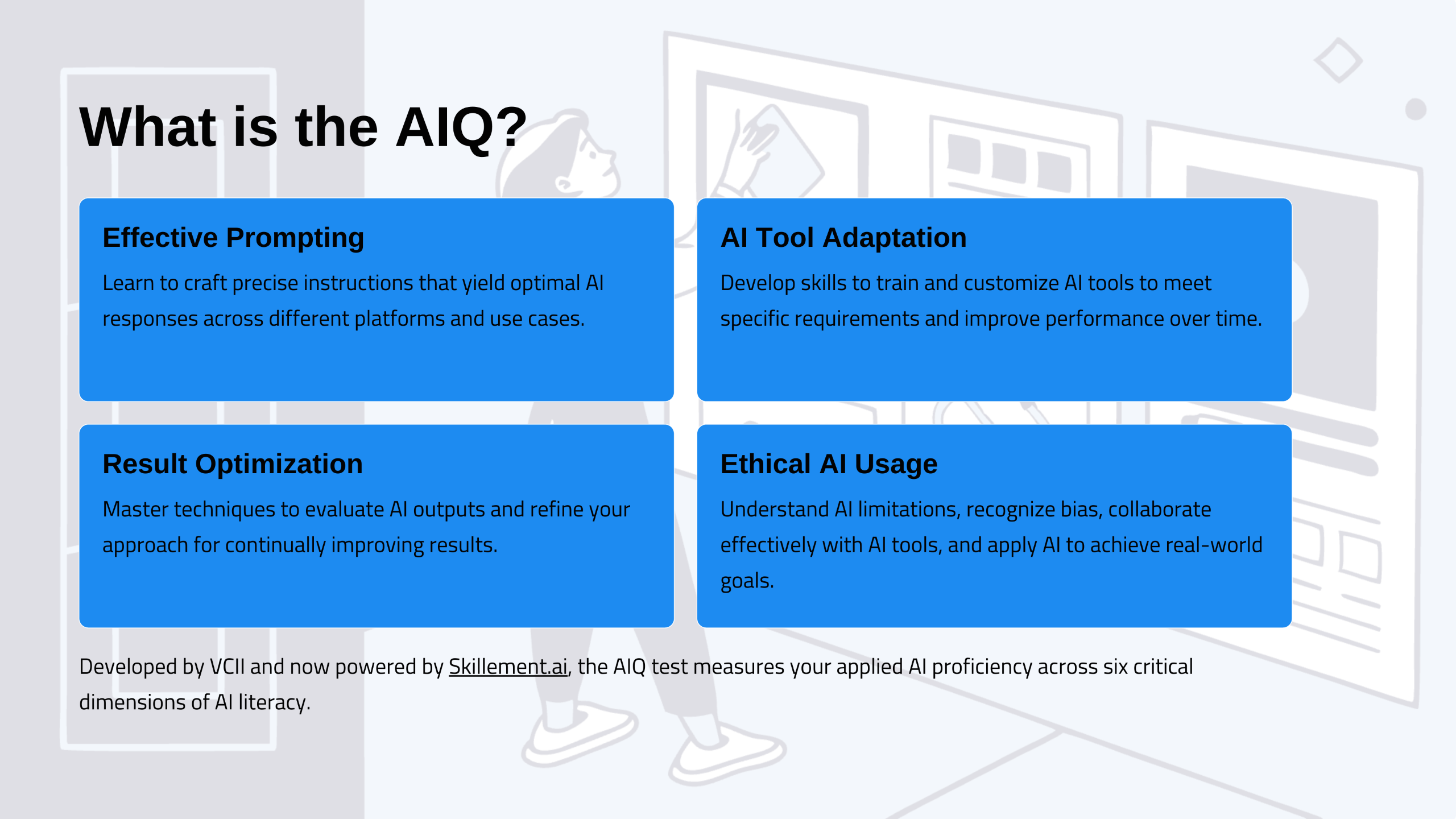 What is the AIQ?

Effective Prompting

Learn to craft precise instructions that yield optimal AI responses across different platforms and use cases.

AI Tool Adaptation

Develop skills to train and customize AI tools to meet specific requirements and improve performance over time.

Result Optimization

Master techniques to evaluate AI outputs and refine your approach for continually improving results.

Ethical AI Usage

Understand AI limitations, recognize bias, collaborate effectively with AI tools, and apply AI to achieve real-world goals.

Developed by VCII and now powered by Skillement.ai, the AIQ test measures your applied AI proficiency across six critical dimensions of AI literacy.